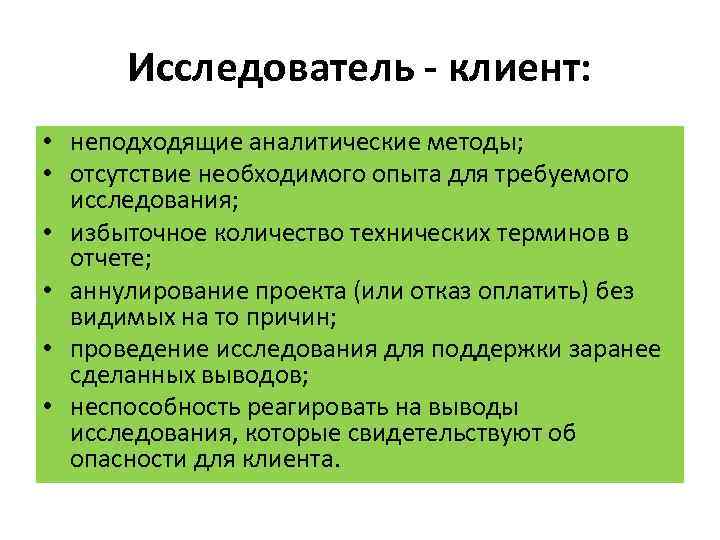 Исследователь - клиент:

• неподходящие аналитические методы;
• отсутствие необходимого опыта для требуемого исследования;
• избыточное количество технических терминов в отчете;
• аннулирование проекта (или отказ оплатить) без видимых на то причин;
• проведение исследования для поддержки заранее сделанных выводов;
• неспособность реагировать на выводы исследования, которые свидетельствуют об опасности для клиента.